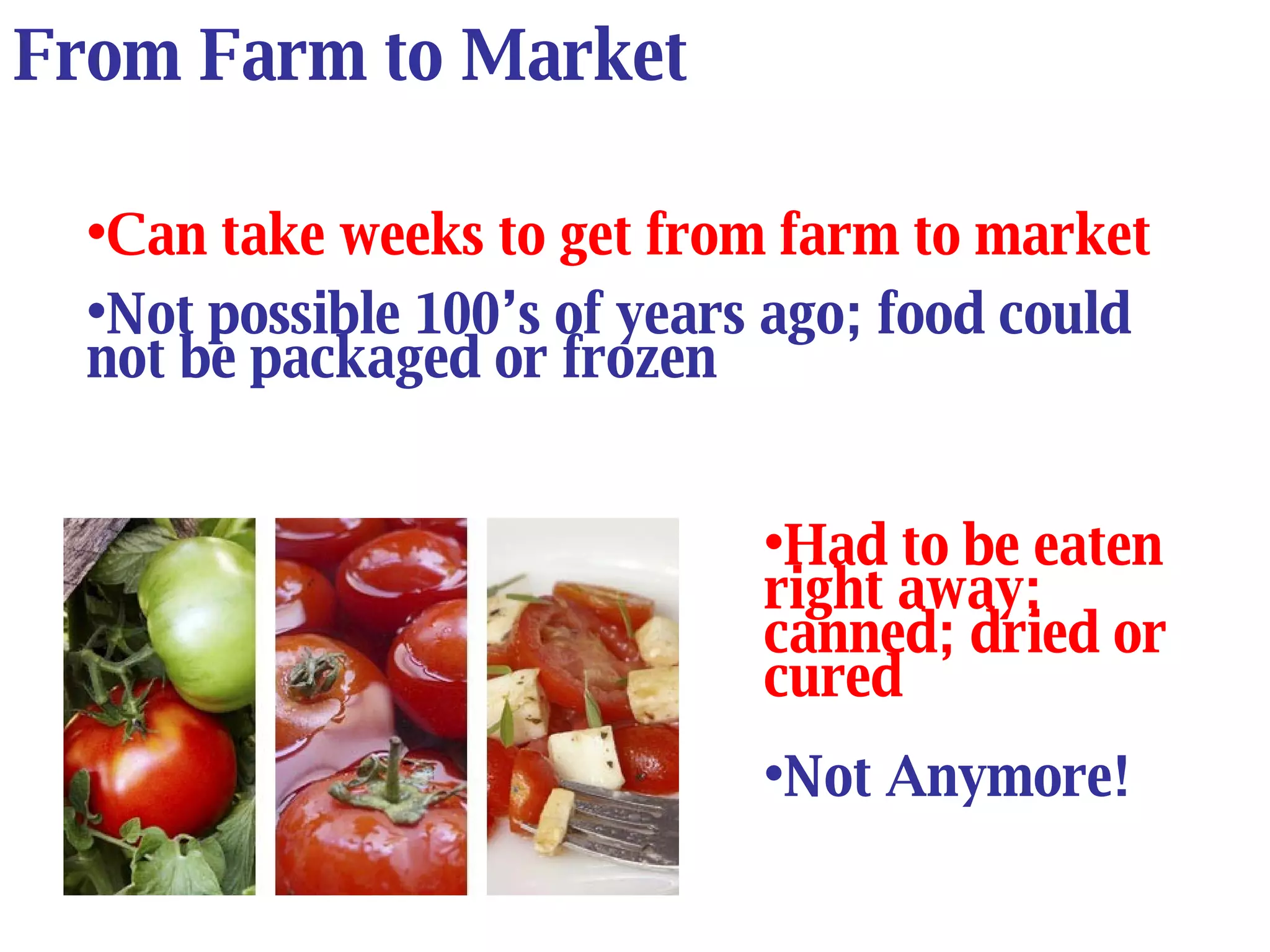 From Farm to Market

•Can take weeks to get from farm to market

•Not possible 100’s of years ago; food could not be packaged or frozen

•Had to be eaten right away; canned; dried or cured

•Not Anymore!